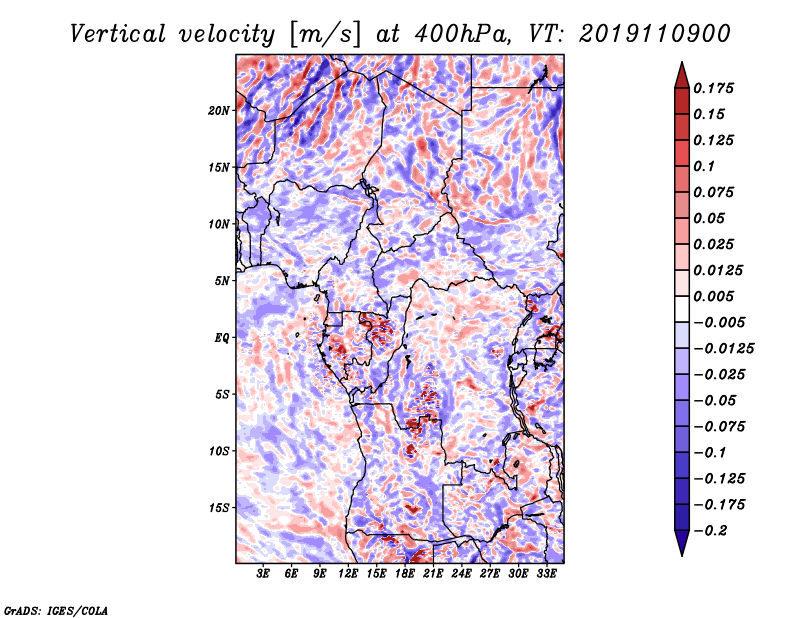 Vertical velocity [m/s] at 400hPa, VT: 2019110900

20N
15N
10N
5N
EQ
5S
10S
15S

3E 6E 9E 12E 15E 18E 21E 24E 27E 30E 33E

0.175
0.15
0.125
0.1
0.075
0.05
0.025
0.0125
0.005
−0.005
−0.0125
−0.025
−0.05
−0.075
−0.1
−0.125
−0.175
−0.2

GrADS: IGES/COLA